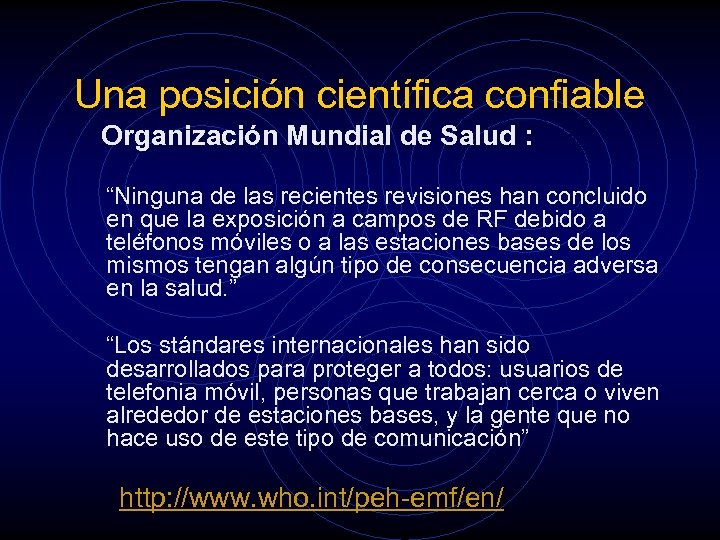 Una posición científica confiable

Organización Mundial de Salud :

“Ninguna de las recientes revisiones han concluido en que la exposición a campos de RF debido a teléfonos móviles o a las estaciones bases de los mismos tengan algún tipo de consecuencia adversa en la salud.”

“Los stándares internacionales han sido desarrollados para proteger a todos: usuarios de telefonia móvil, personas que trabajan cerca o viven alrededor de estaciones bases, y la gente que no hace uso de este tipo de comunicación”

http://www.who.int/peh-emf/en/